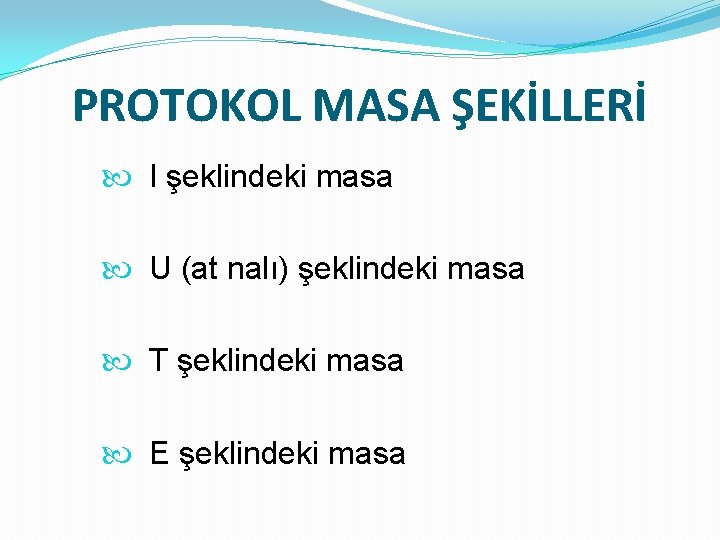 PROTOKOL MASA ŞEKİLLERİ

I şeklindeki masa

U (at nalı) şeklindeki masa

T şeklindeki masa

E şeklindeki masa